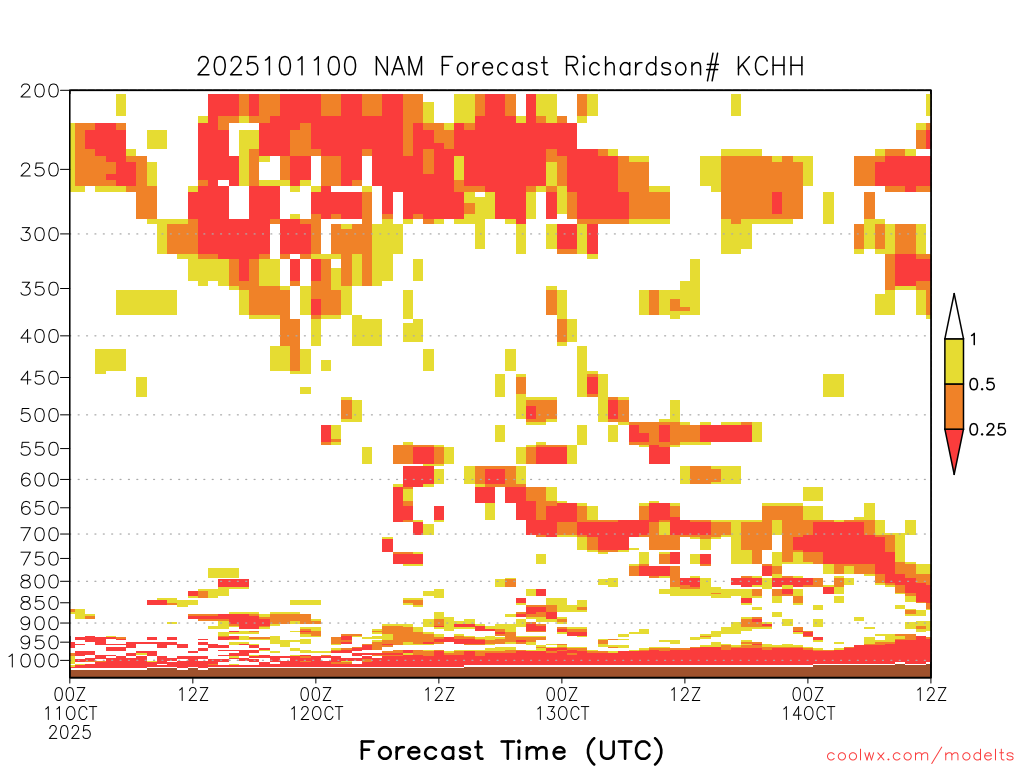 2025101100 NAM Forecast Richardson# KCHH

200
250
300
350
400
450
500
550
600
650
700
750
800
850
900
950
1000

1
0.5
0.25

00Z
11OCT
2025
12Z
00Z
12OCT
12Z
00Z
13OCT
12Z
00Z
14OCT
12Z

Forecast Time (UTC)

coolwx.com/modelts